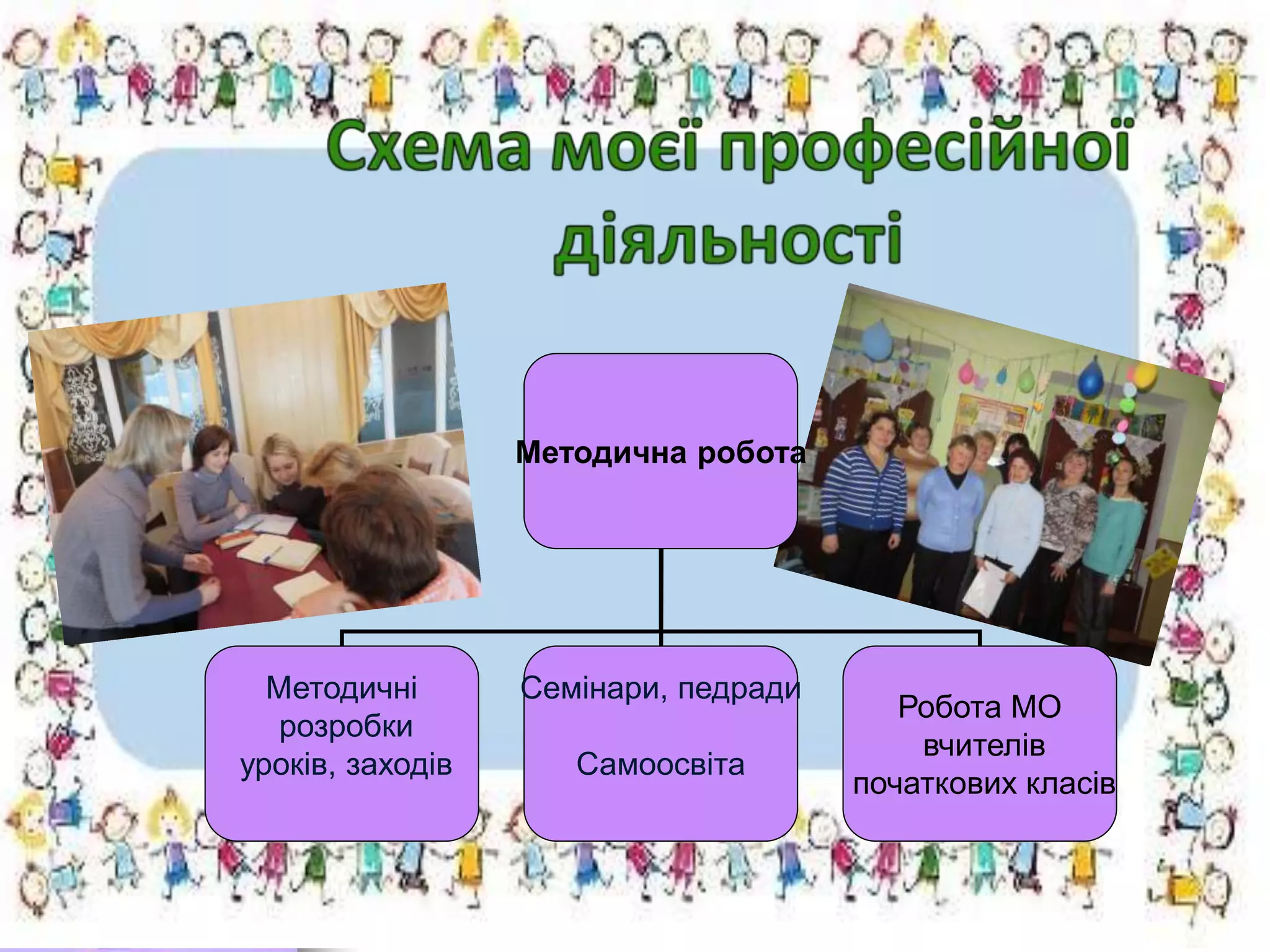 Схема моєї професійної діяльності

Методична робота

Методичні розробки уроків, заходів

Семінари, педради

Самоосвіта

Робота МО вчителів початкових класів